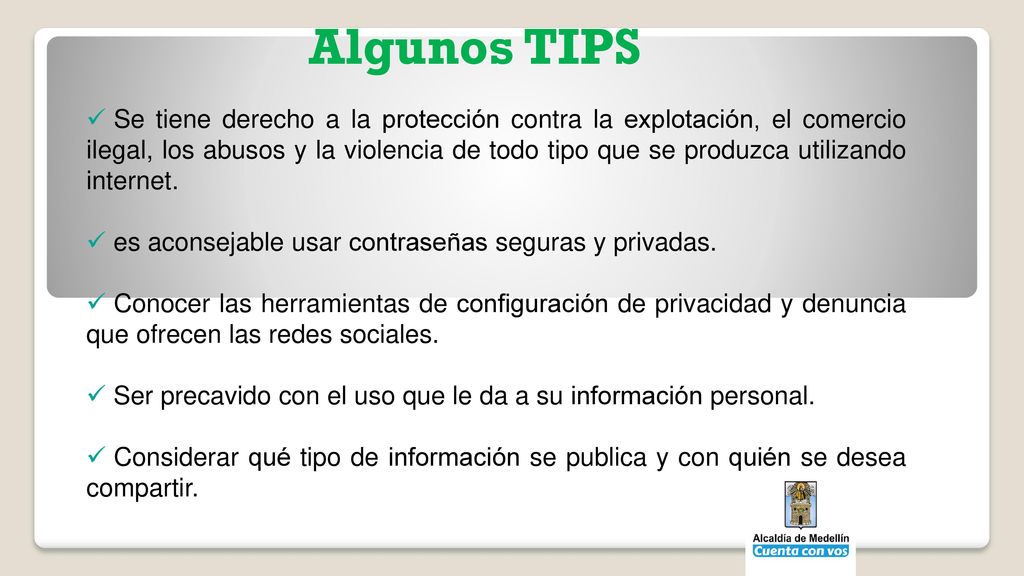 Algunos TIPS

✓ Se tiene derecho a la protección contra la explotación, el comercio ilegal, los abusos y la violencia de todo tipo que se produzca utilizando internet.

✓ es aconsejable usar contraseñas seguras y privadas.

✓ Conocer las herramientas de configuración de privacidad y denuncia que ofrecen las redes sociales.

✓ Ser precavido con el uso que le da a su información personal.

✓ Considerar qué tipo de información se publica y con quién se desea compartir.

Alcaldía de Medellín
Cuenta con vos